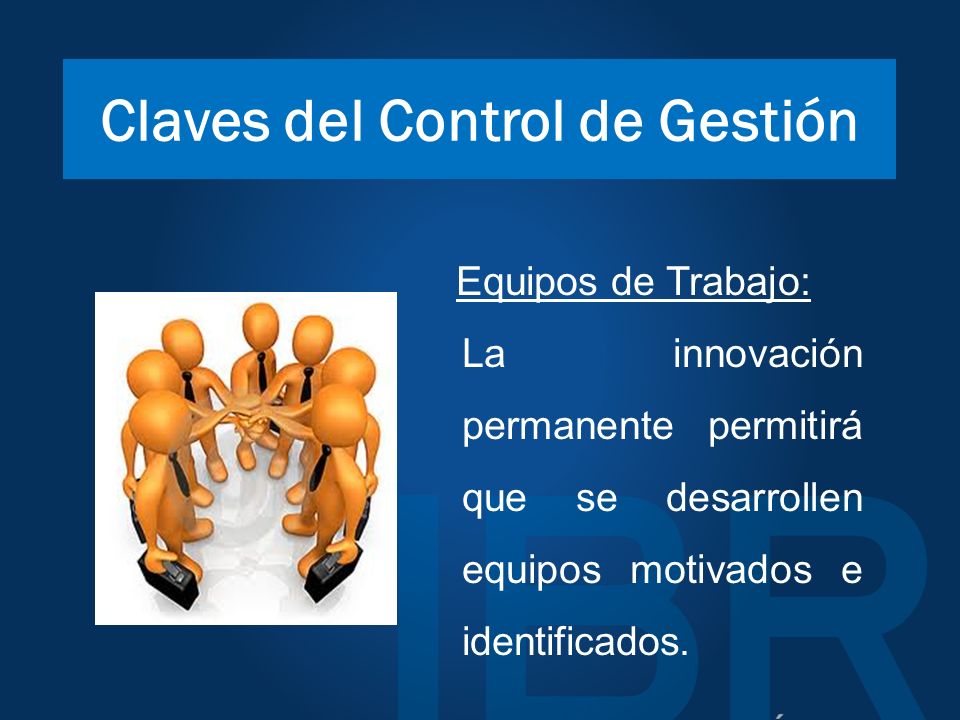 Claves del Control de Gestión

Equipos de Trabajo:

La innovación permanente permitirá que se desarrollen equipos motivados e identificados.

IBR